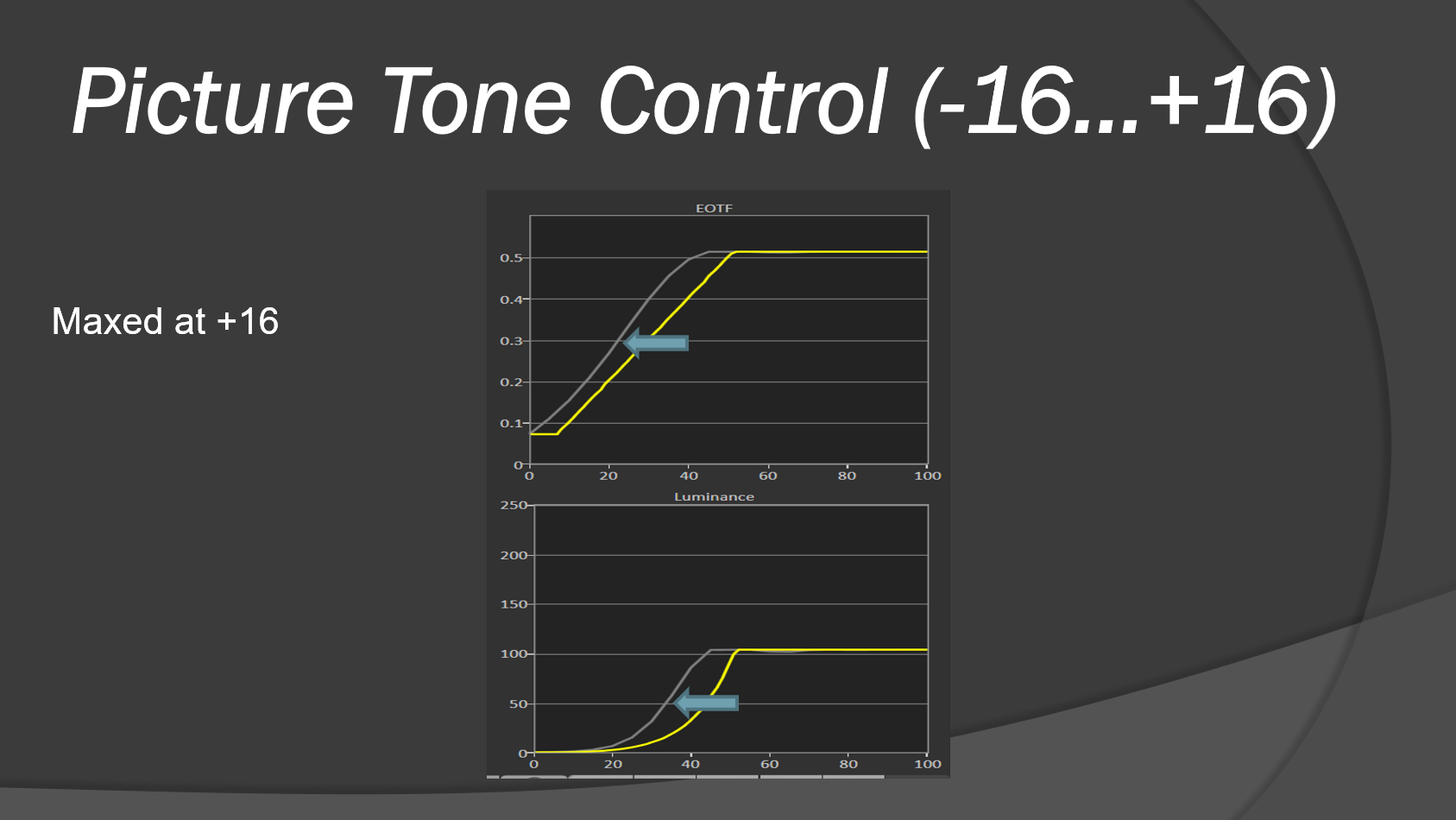 Picture Tone Control (-16...+16)

Maxed at +16

EOTF

0.5
0.4
0.3
0.2
0.1
0
0
20
40
60
80
100

Luminance

250
200
150
100
50
0
0
20
40
60
80
100